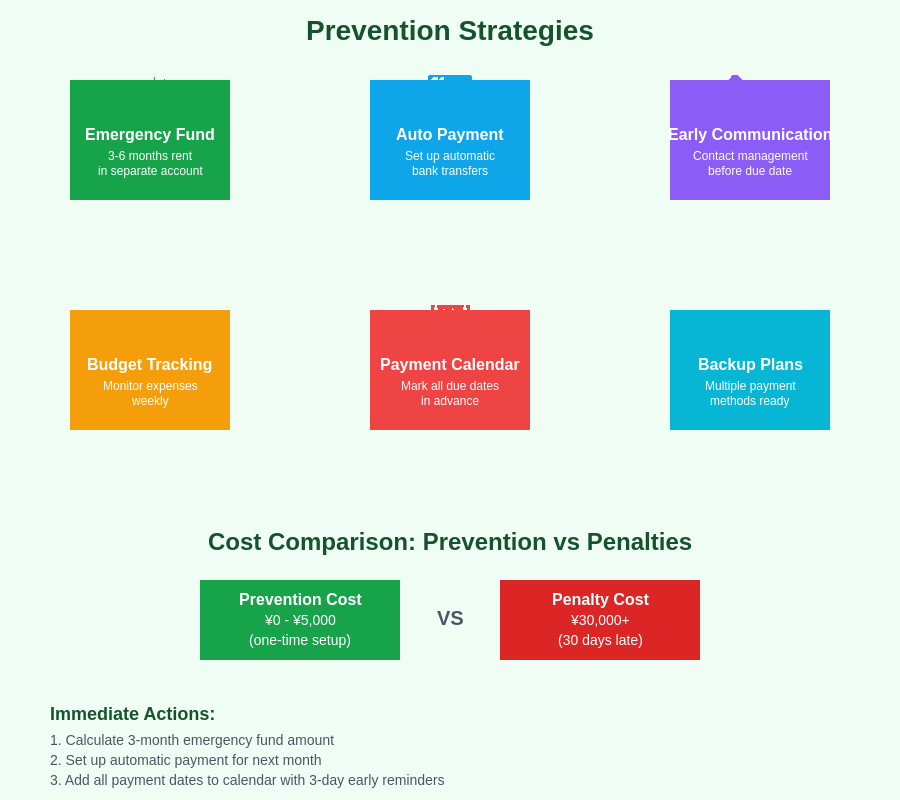 Prevention Strategies

Emergency Fund
3-6 months rent
in separate account

Auto Payment
Set up automatic
bank transfers

Early Communication
Contact management
before due date

Budget Tracking
Monitor expenses
weekly

Payment Calendar
Mark all due dates
in advance

Backup Plans
Multiple payment
methods ready

Cost Comparison: Prevention vs Penalties

Prevention Cost
¥0 - ¥5,000
(one-time setup)

VS

Penalty Cost
¥30,000+
(30 days late)

Immediate Actions:
1. Calculate 3-month emergency fund amount
2. Set up automatic payment for next month
3. Add all payment dates to calendar with 3-day early reminders